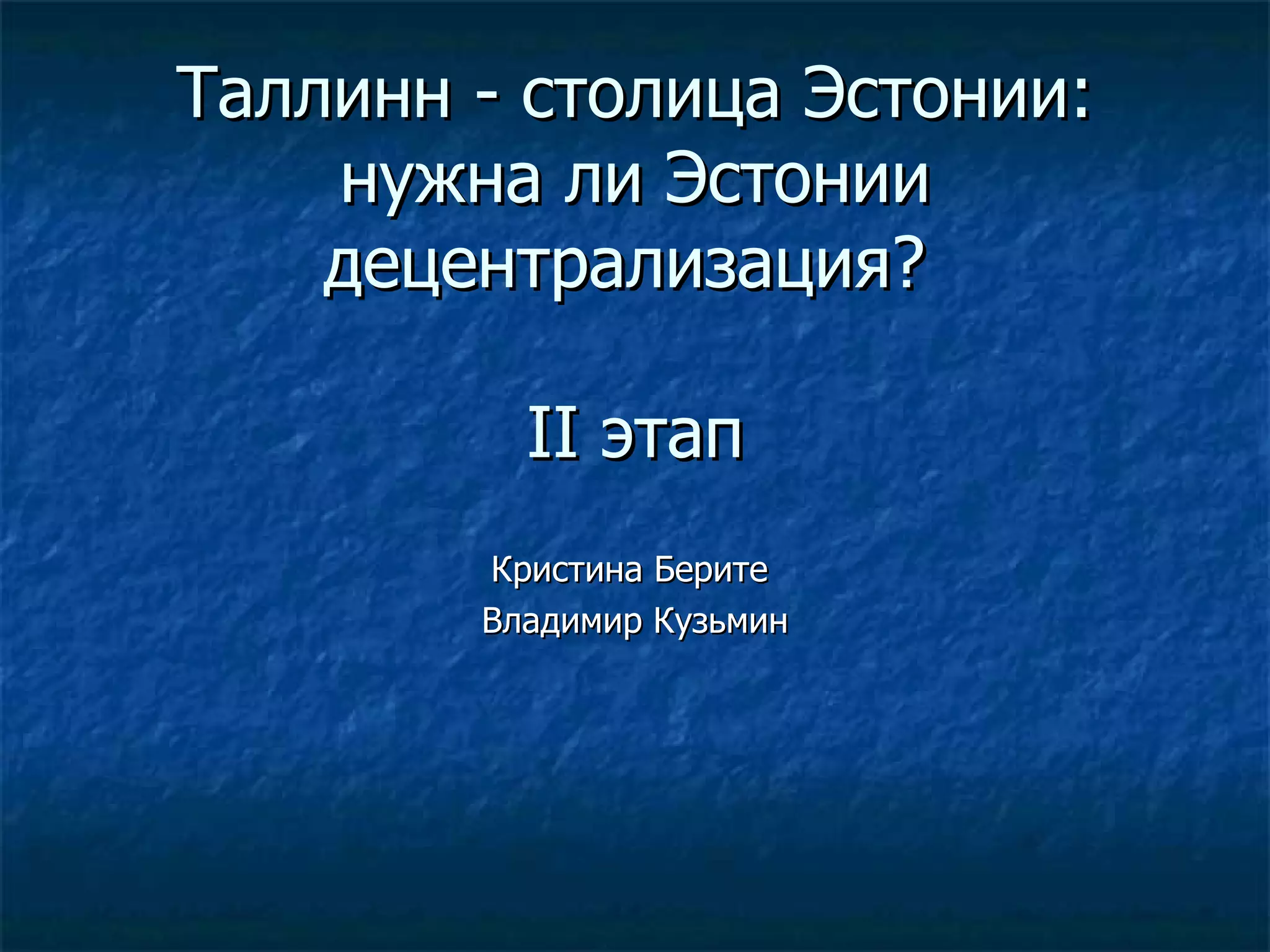 Таллинн - столица Эстонии: нужна ли Эстонии децентрализация?

II этап

Кристина Берите
Владимир Кузьмин